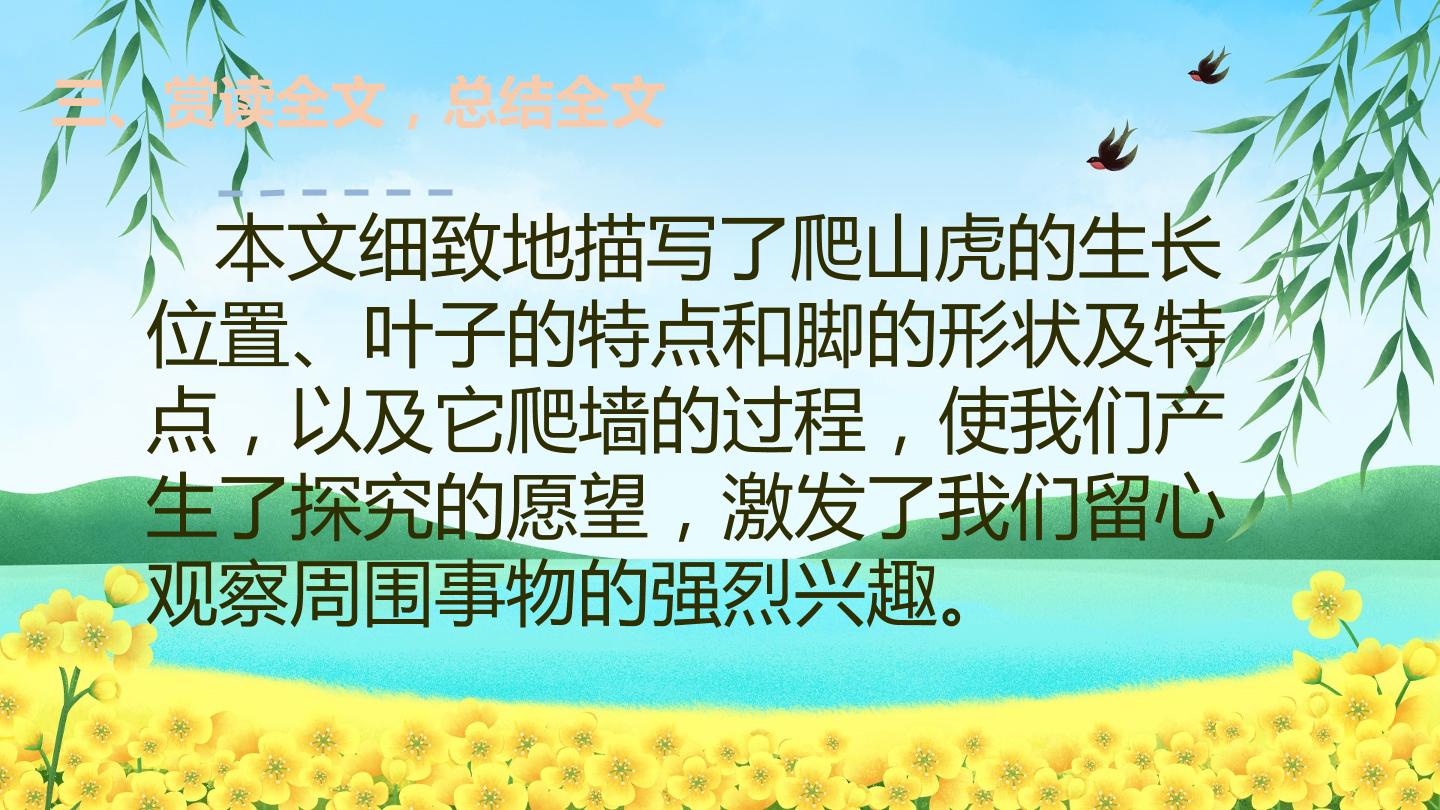 三、赏读全文，总结全文

本文细致地描写了爬山虎的生长位置、叶子的特点和脚的形状及特点，以及它爬墙的过程，使我们产生了探究的愿望，激发了我们留心观察周围事物的强烈兴趣。